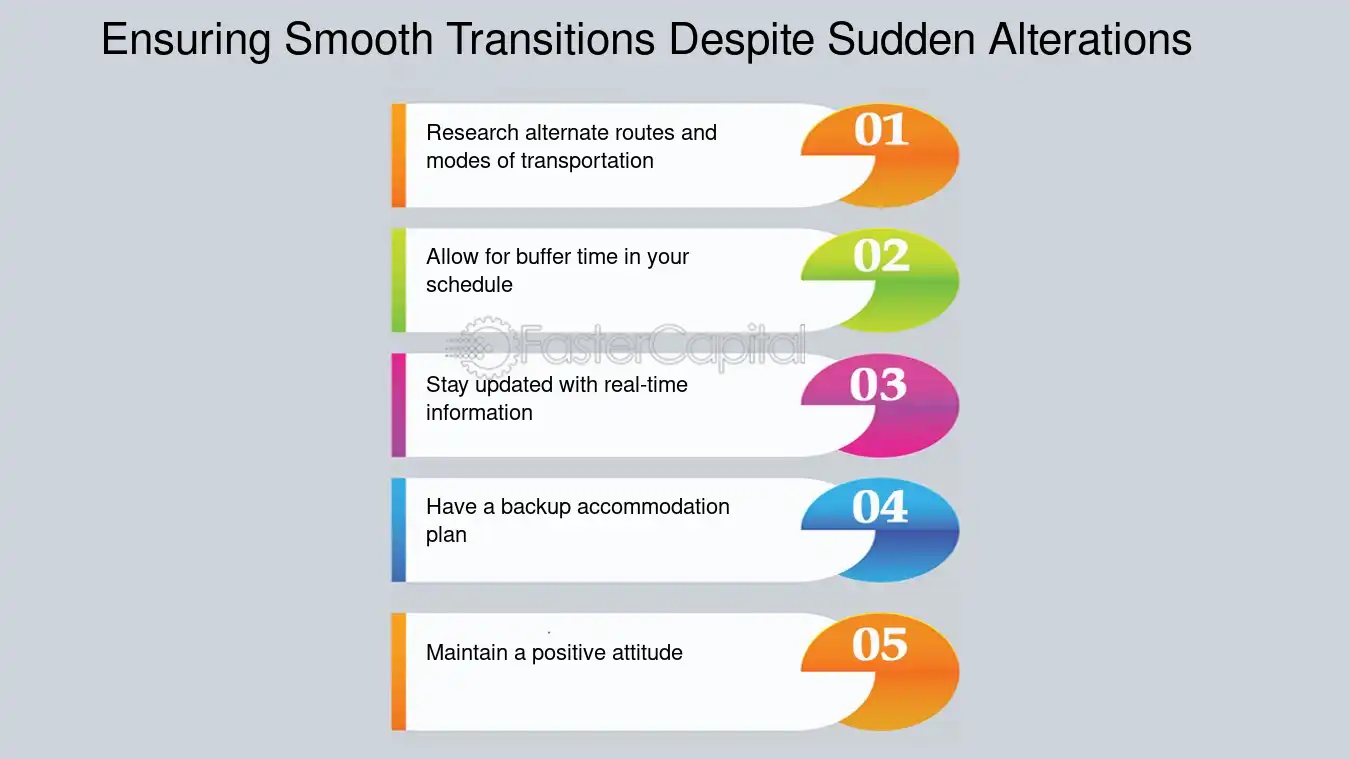 Ensuring Smooth Transitions Despite Sudden Alterations

Research alternate routes and modes of transportation

01

Allow for buffer time in your schedule

02

FasterCapital

Stay updated with real-time information

03

Have a backup accommodation plan

04

Maintain a positive attitude

05